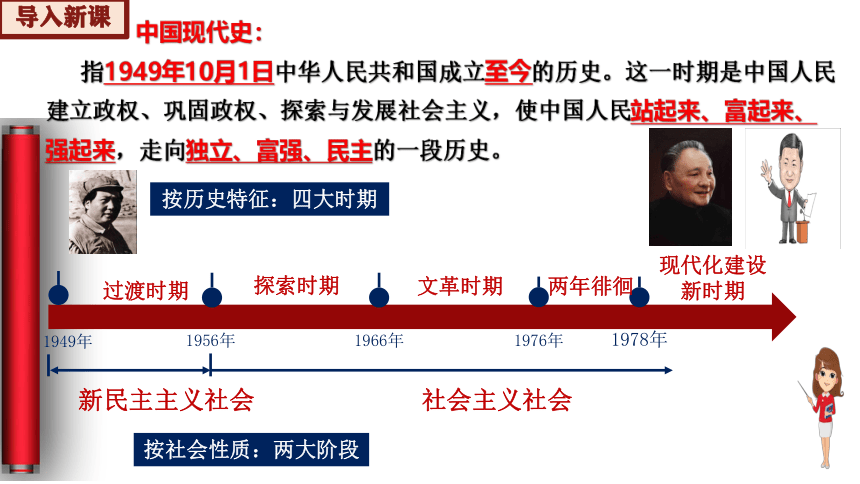 导入新课

中国现代史：

指1949年10月1日中华人民共和国成立至今的历史。这一时期是中国人民建立政权、巩固政权、探索与发展社会主义，使中国人民站起来、富起来、强起来，走向独立、富强、民主的一段历史。

按历史特征：四大时期

过渡时期　探索时期　文革时期　两年徘徊　现代化建设新时期

1949年　1956年　1966年　1976年　1978年

新民主主义社会　社会主义社会

按社会性质：两大阶段